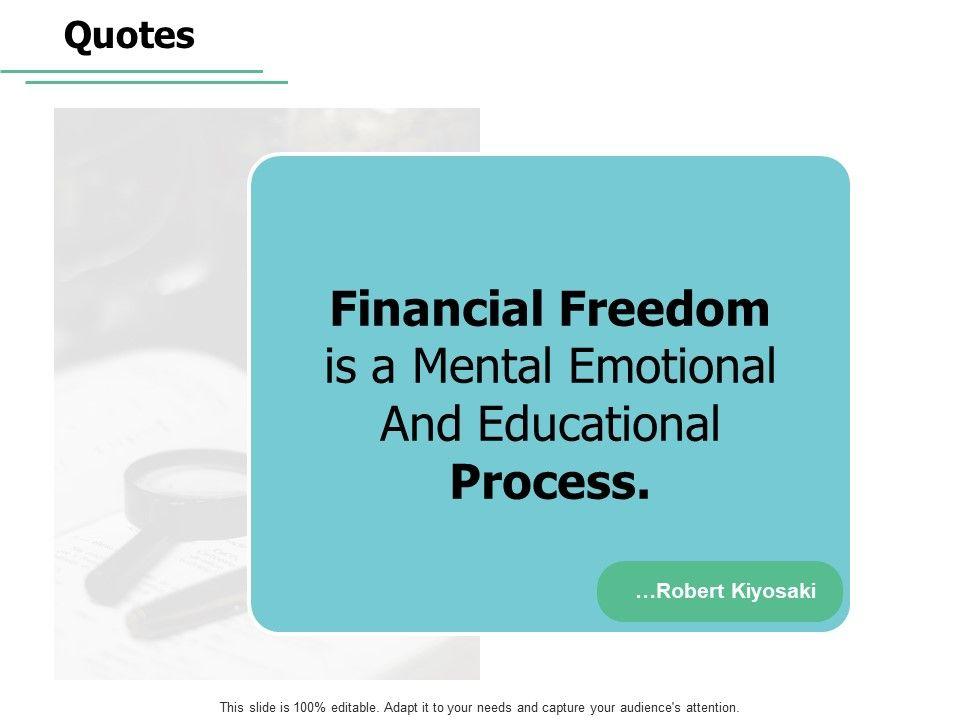 Quotes

Financial Freedom is a Mental Emotional And Educational Process.

…Robert Kiyosaki

This slide is 100% editable. Adapt it to your needs and capture your audience's attention.